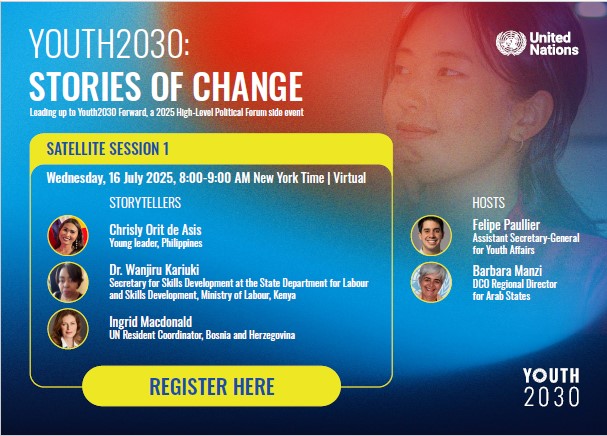 YOUTH2030:
STORIES OF CHANGE

United Nations

Leading up to Youth2030 Forward, a 2025 High-Level Political Forum side event

SATELLITE SESSION 1

Wednesday, 16 July 2025, 8:00-9:00 AM New York Time | Virtual

STORYTELLERS

Chrisly Orit de Asis
Young leader, Philippines

Dr. Wanjiru Kariuki
Secretary for Skills Development at the State Department for Labour and Skills Development, Ministry of Labour, Kenya

Ingrid Macdonald
UN Resident Coordinator, Bosnia and Herzegovina

HOSTS

Felipe Paullier
Assistant Secretary-General for Youth Affairs

Barbara Manzi
DCO Regional Director for Arab States

REGISTER HERE

YOUTH
2030